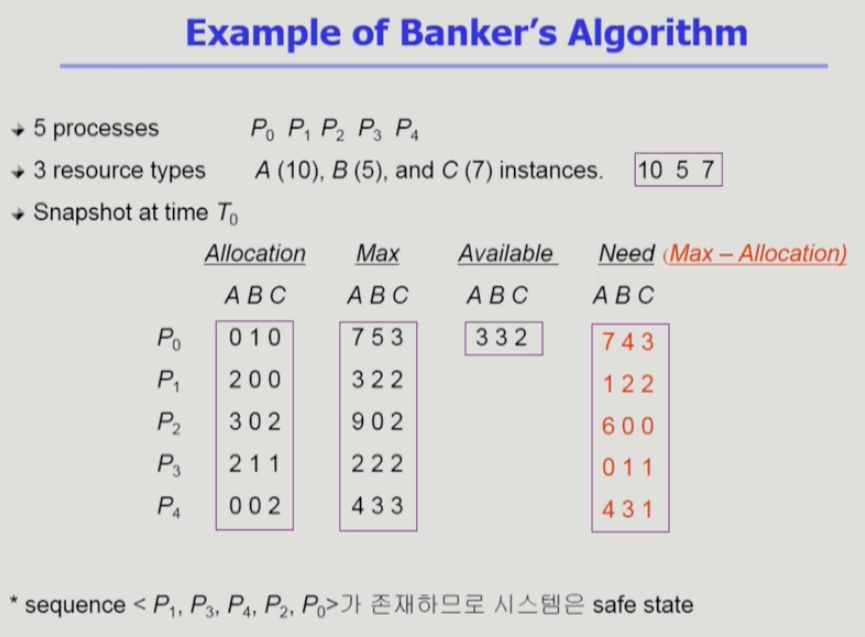 Example of Banker's Algorithm

5 processes $P_0$ $P_1$ $P_2$ $P_3$ $P_4$

3 resource types $A$ (10), $B$ (5), and $C$ (7) instances. 10 5 7

Snapshot at time $T_0$

| | Allocation | Max | Available | Need (Max – Allocation) |
|---|---|---|---|---|
| | A B C | A B C | A B C | A B C |
| $P_0$ | 0 1 0 | 7 5 3 | 3 3 2 | 7 4 3 |
| $P_1$ | 2 0 0 | 3 2 2 | | 1 2 2 |
| $P_2$ | 3 0 2 | 9 0 2 | | 6 0 0 |
| $P_3$ | 2 1 1 | 2 2 2 | | 0 1 1 |
| $P_4$ | 0 0 2 | 4 3 3 | | 4 3 1 |

* sequence < $P_1$, $P_3$, $P_4$, $P_2$, $P_0$>가 존재하므로 시스템은 safe state